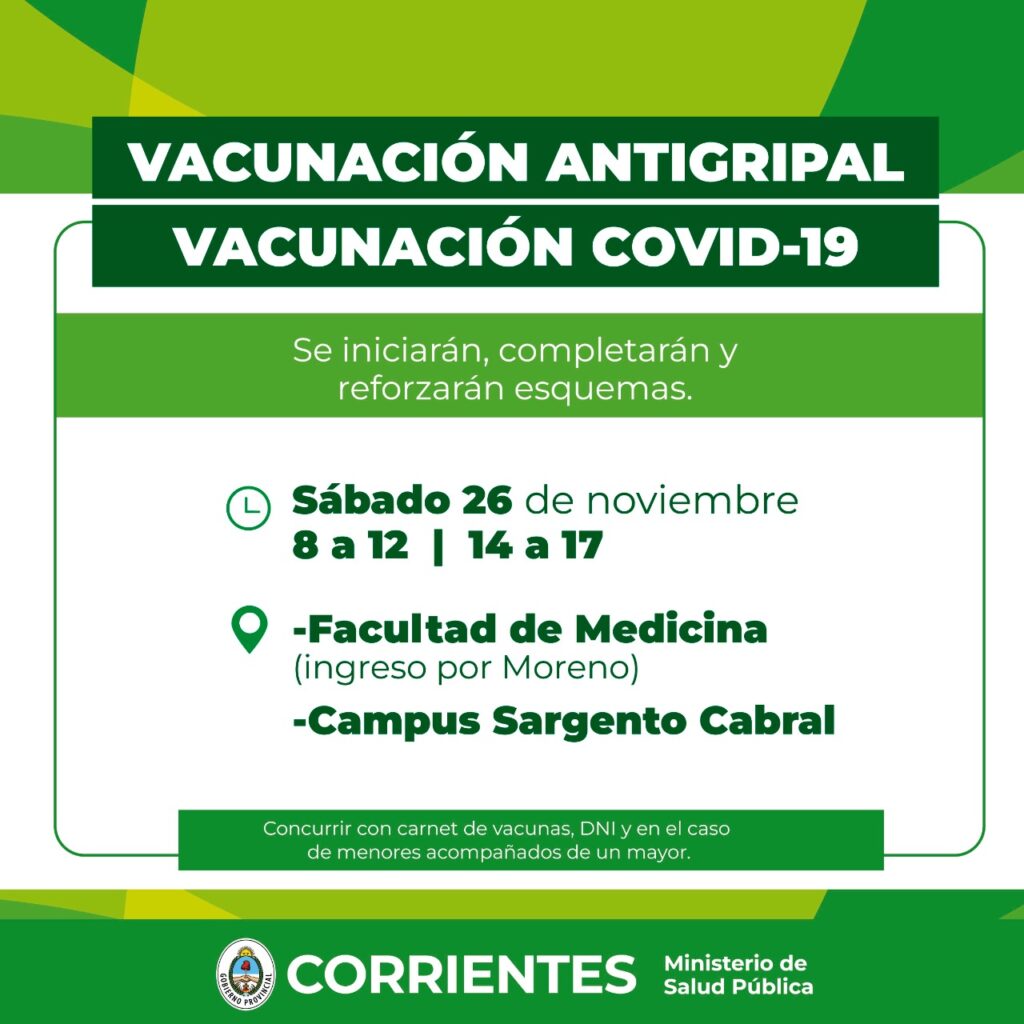 VACUNACIÓN ANTIGRIPAL
VACUNACIÓN COVID-19

Se iniciarán, completarán y reforzarán esquemas.

Sábado 26 de noviembre
8 a 12 | 14 a 17

-Facultad de Medicina
(ingreso por Moreno)
-Campus Sargento Cabral

Concurrir con carnet de vacunas, DNI y en el caso de menores acompañados de un mayor.

GOBIERNO PROVINCIAL
CORRIENTES Ministerio de Salud Pública